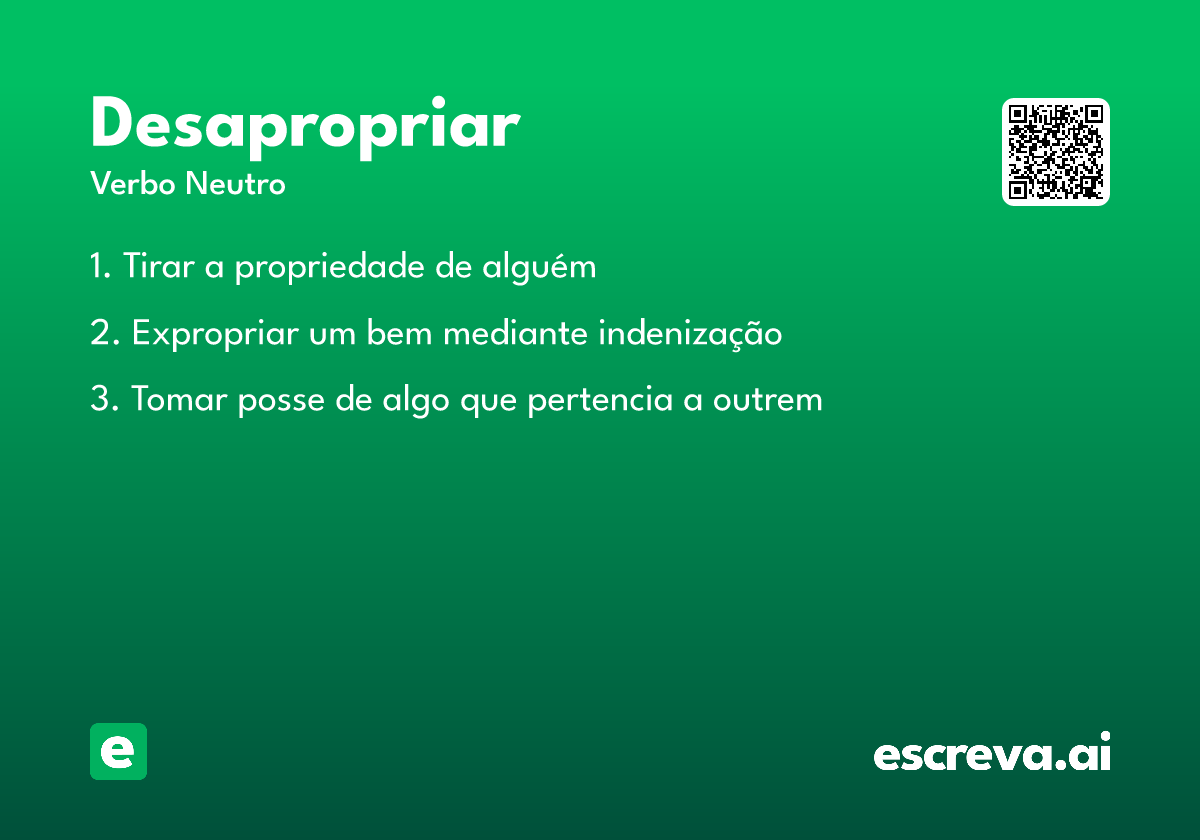 Desapropriar
Verbo Neutro

1. Tirar a propriedade de alguém

2. Expropriar um bem mediante indenização

3. Tomar posse de algo que pertencia a outrem

e

escreva.ai